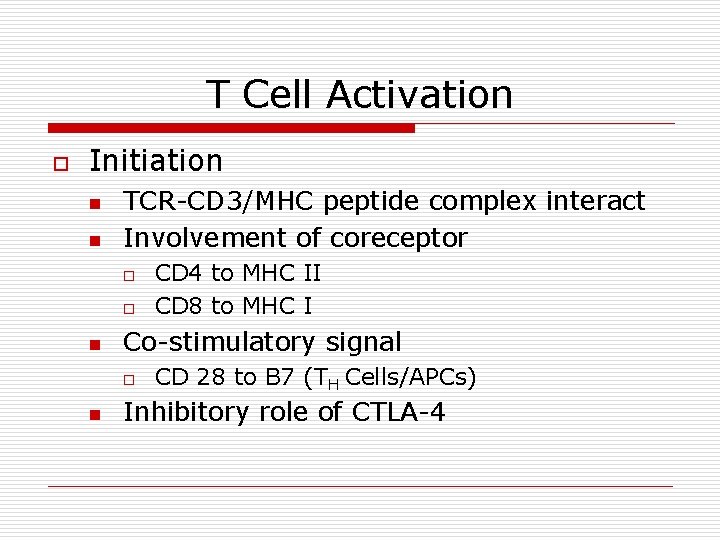 T Cell Activation

Initiation

TCR-CD3/MHC peptide complex interact

Involvement of coreceptor

CD4 to MHC II

CD8 to MHC I

Co-stimulatory signal

CD 28 to B7 ($T_H$ Cells/APCs)

Inhibitory role of CTLA-4